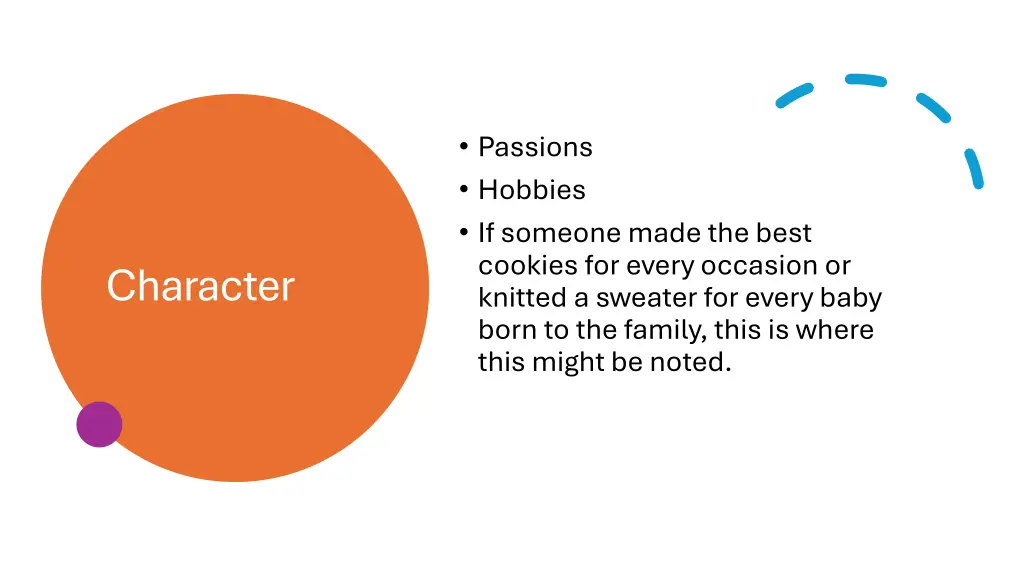 Character

• Passions
• Hobbies
• If someone made the best cookies for every occasion or knitted a sweater for every baby born to the family, this is where this might be noted.